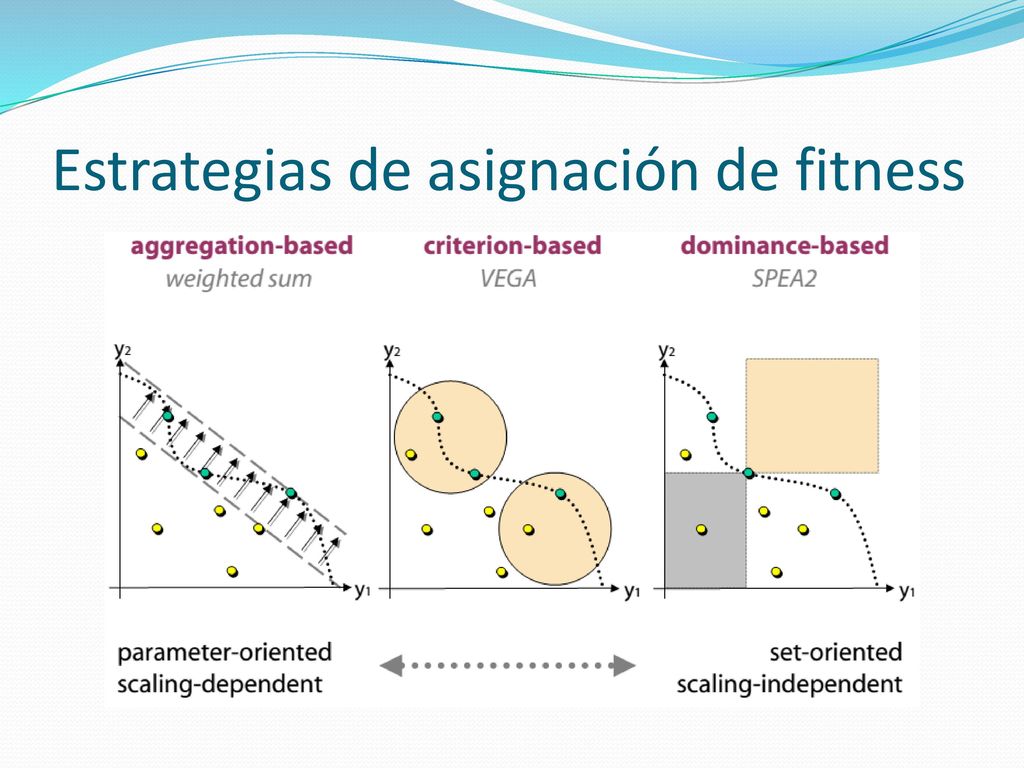 Estrategias de asignación de fitness

aggregation-based
weighted sum

criterion-based
VEGA

dominance-based
SPEA2

$y_2$
$y_1$

$y_2$
$y_1$

$y_2$
$y_1$

parameter-oriented
scaling-dependent

set-oriented
scaling-independent